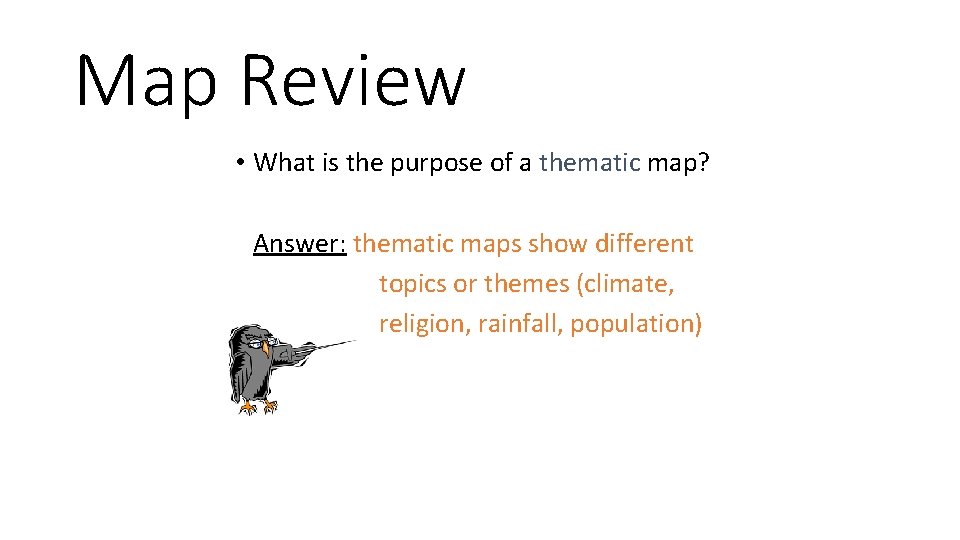 Map Review

• What is the purpose of a thematic map?

Answer: thematic maps show different topics or themes (climate, religion, rainfall, population)